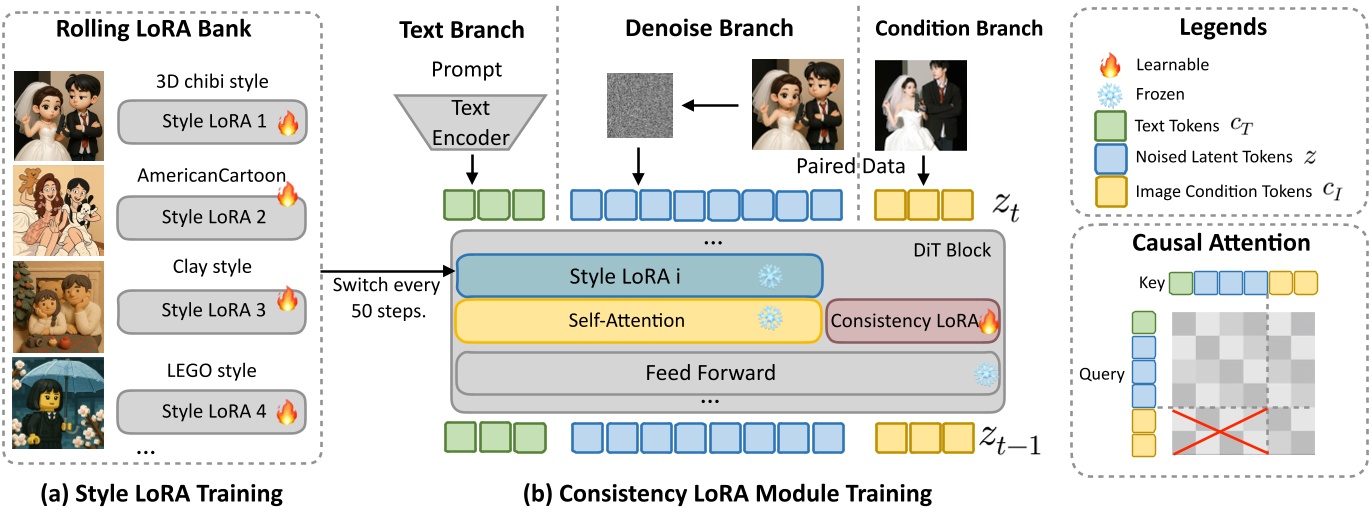 Rolling LoRA Bank

3D chibi style
Style LoRA 1

AmericanCartoon
Style LoRA 2

Clay style
Style LoRA 3

LEGO style
Style LoRA 4

...

(a) Style LoRA Training

Switch every 50 steps.

Text Branch

Prompt

Text Encoder

Denoise Branch

Condition Branch

Paired Data

$z_t$

...

DiT Block

Style LoRA i

Self-Attention

Consistency LoRA

Feed Forward

...

$z_{t-1}$

(b) Consistency LoRA Module Training

Legends

Learnable

Frozen

Text Tokens $c_T$

Noised Latent Tokens $z$

Image Condition Tokens $c_I$

Causal Attention

Key

Query